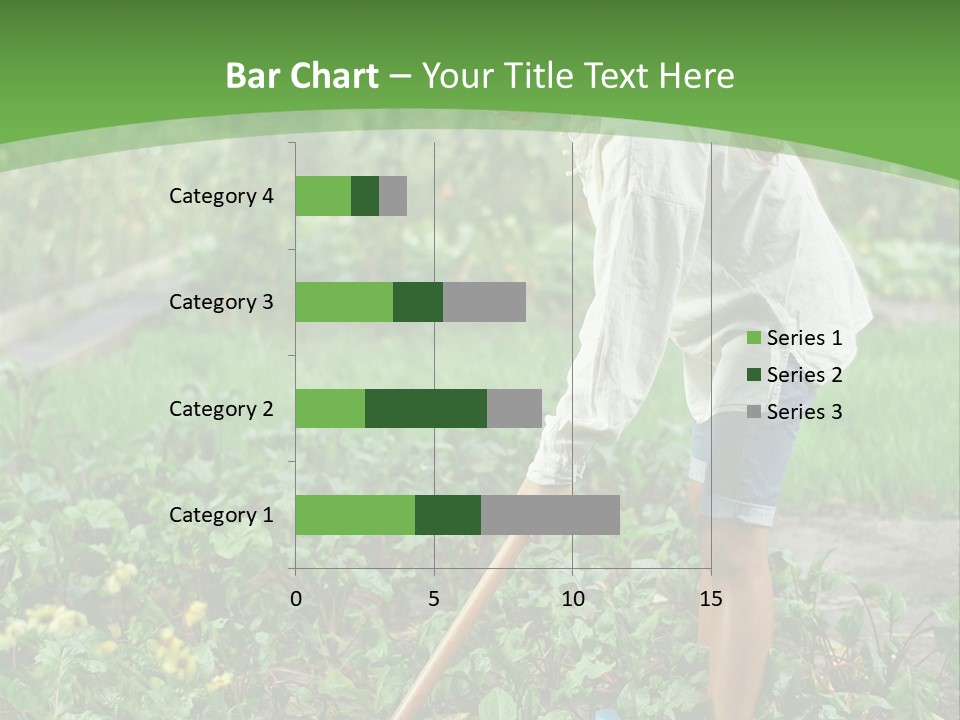 Bar Chart – Your Title Text Here

Category 4
Category 3
Category 2
Category 1

0
5
10
15

Series 1
Series 2
Series 3